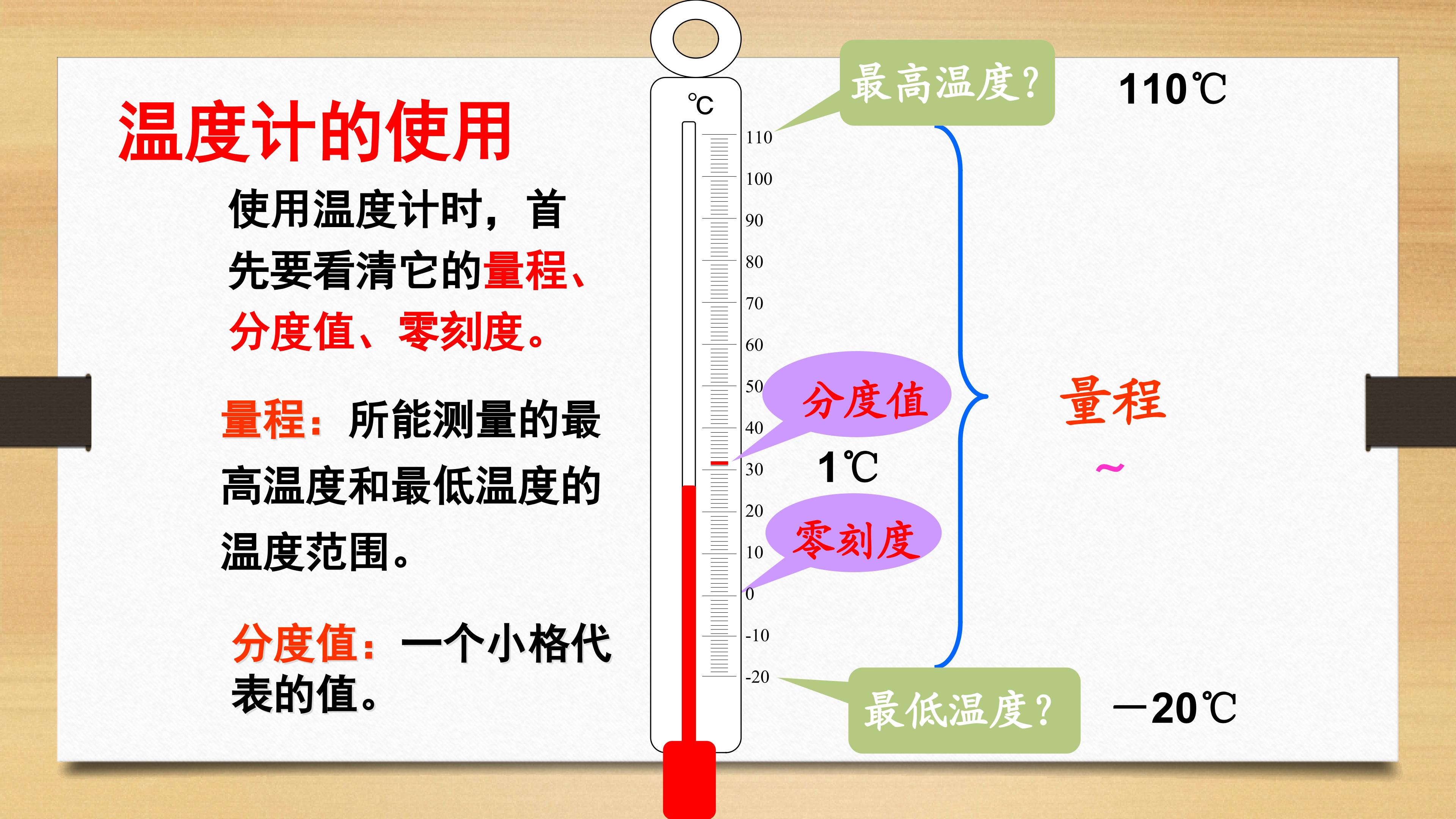 温度计的使用

使用温度计时，首先要看清它的量程、分度值、零刻度。

量程：所能测量的最高温度和最低温度的温度范围。

分度值：一个小格代表的值。

℃
110
100
90
80
70
60
50
40
30
20
10
0
-10
-20

最高温度？

110℃

分度值

1℃

零刻度

量程

~

最低温度？

—20℃